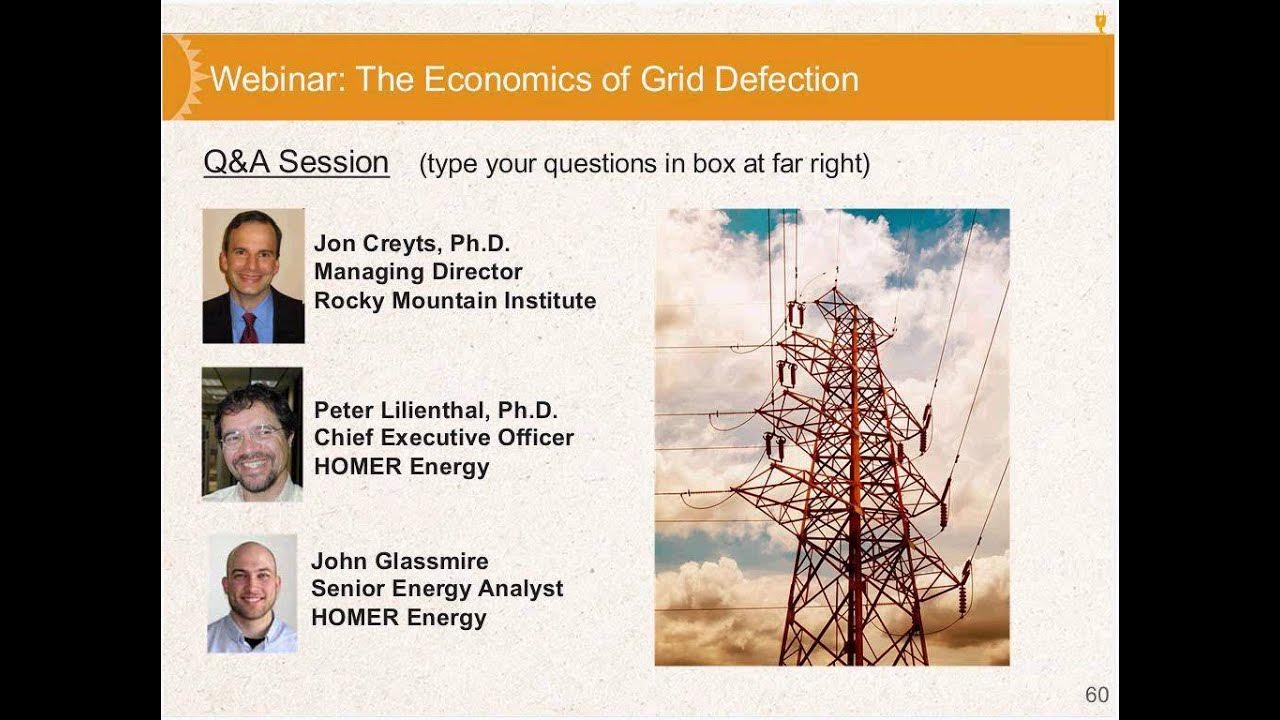 Webinar: The Economics of Grid Defection

Q&A Session (type your questions in box at far right)

Jon Creyts, Ph.D.
Managing Director
Rocky Mountain Institute

Peter Lilienthal, Ph.D.
Chief Executive Officer
HOMER Energy

John Glassmire
Senior Energy Analyst
HOMER Energy

60